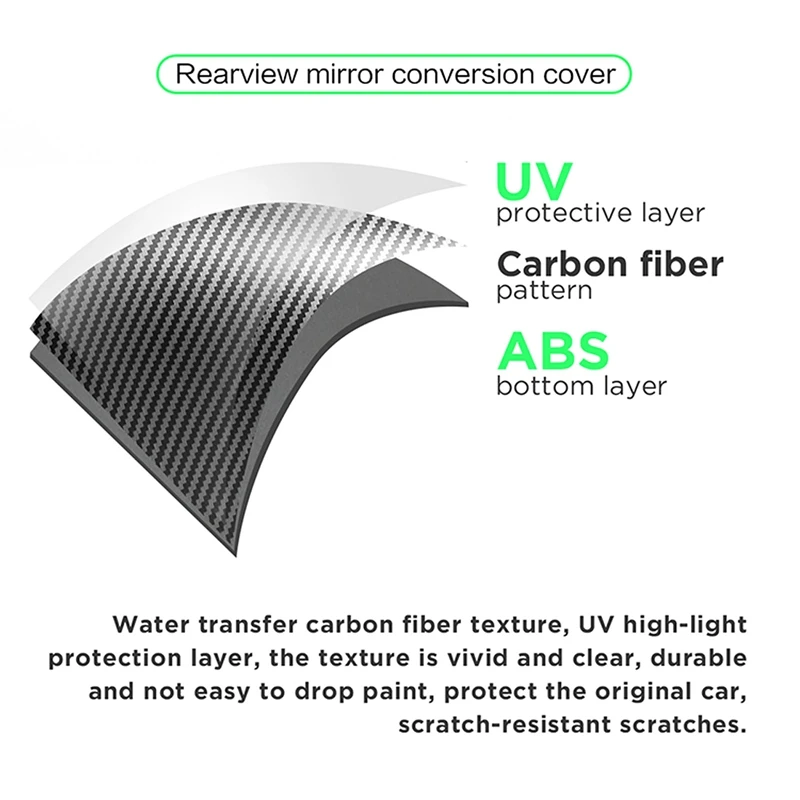 Rearview mirror conversion cover

UV
protective layer

Carbon fiber
pattern

ABS
bottom layer

Water transfer carbon fiber texture, UV high-light protection layer, the texture is vivid and clear, durable and not easy to drop paint, protect the original car, scratch-resistant scratches.